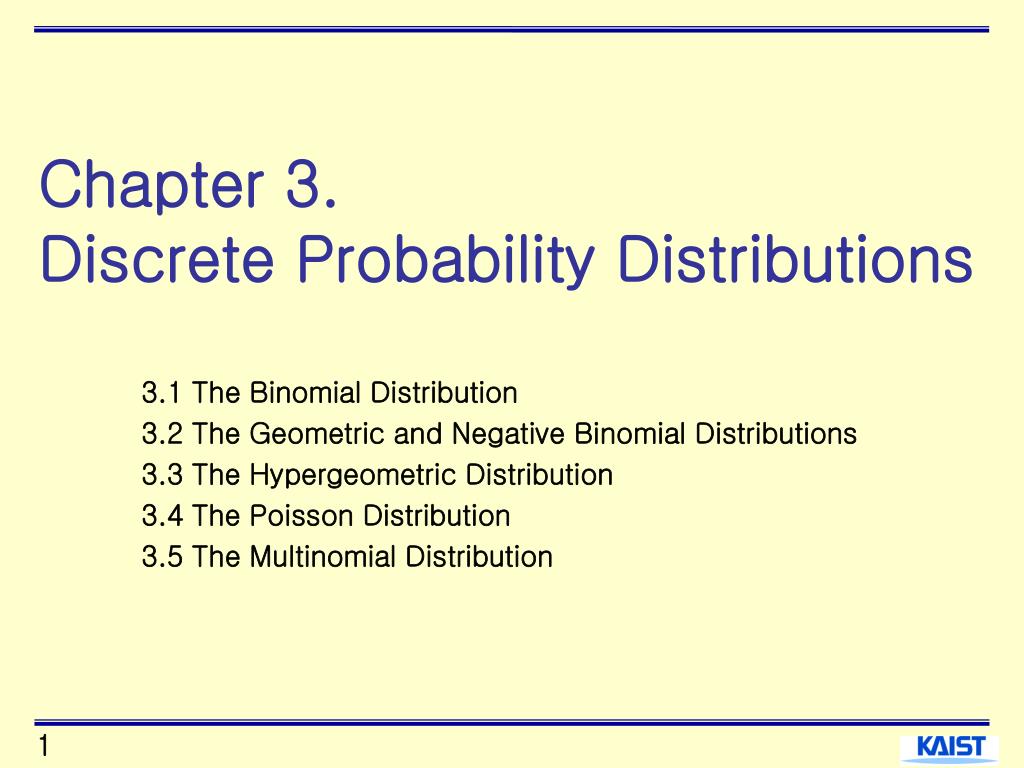 Chapter 3.
Discrete Probability Distributions

3.1 The Binomial Distribution
3.2 The Geometric and Negative Binomial Distributions
3.3 The Hypergeometric Distribution
3.4 The Poisson Distribution
3.5 The Multinomial Distribution

1

KAIST